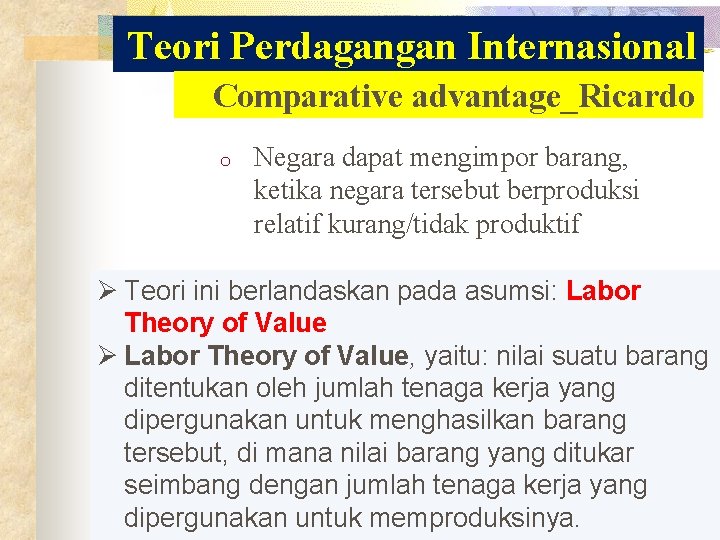 Teori Perdagangan Internasional

Comparative advantage_Ricardo

o Negara dapat mengimpor barang, ketika negara tersebut berproduksi relatif kurang/tidak produktif

➢ Teori ini berlandaskan pada asumsi: Labor Theory of Value

➢ Labor Theory of Value, yaitu: nilai suatu barang ditentukan oleh jumlah tenaga kerja yang dipergunakan untuk menghasilkan barang tersebut, di mana nilai barang yang ditukar seimbang dengan jumlah tenaga kerja yang dipergunakan untuk memproduksinya.